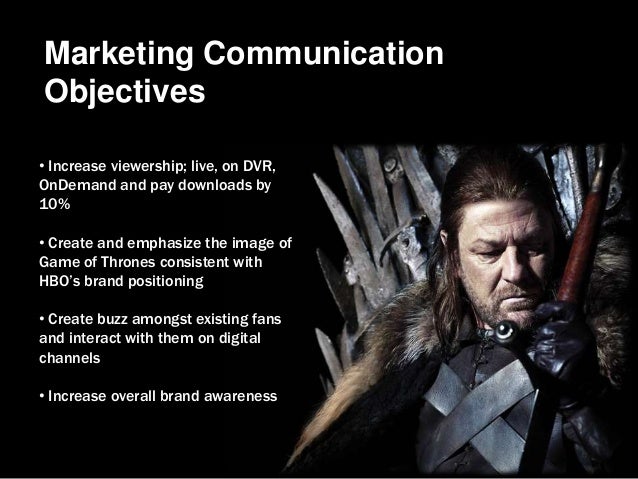 Marketing Communication Objectives

• Increase viewership; live, on DVR, OnDemand and pay downloads by 10%

• Create and emphasize the image of Game of Thrones consistent with HBO's brand positioning

• Create buzz amongst existing fans and interact with them on digital channels

• Increase overall brand awareness